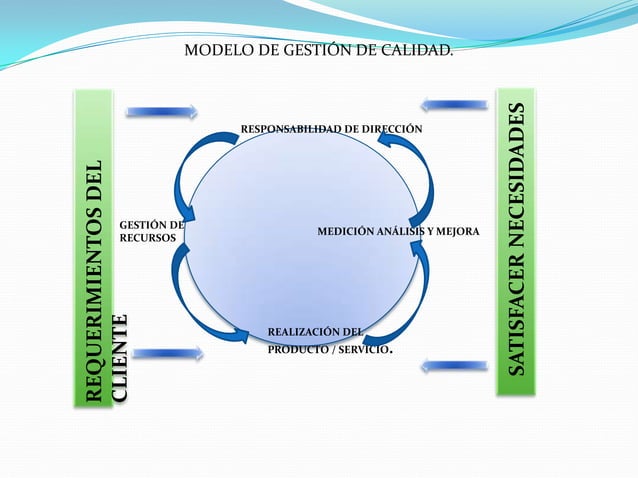 MODELO DE GESTIÓN DE CALIDAD.

REQUERIMIENTOS DEL CLIENTE

RESPONSABILIDAD DE DIRECCIÓN

GESTIÓN DE RECURSOS

MEDICIÓN ANÁLISIS Y MEJORA

REALIZACIÓN DEL PRODUCTO / SERVICIO.

SATISFACER NECESIDADES